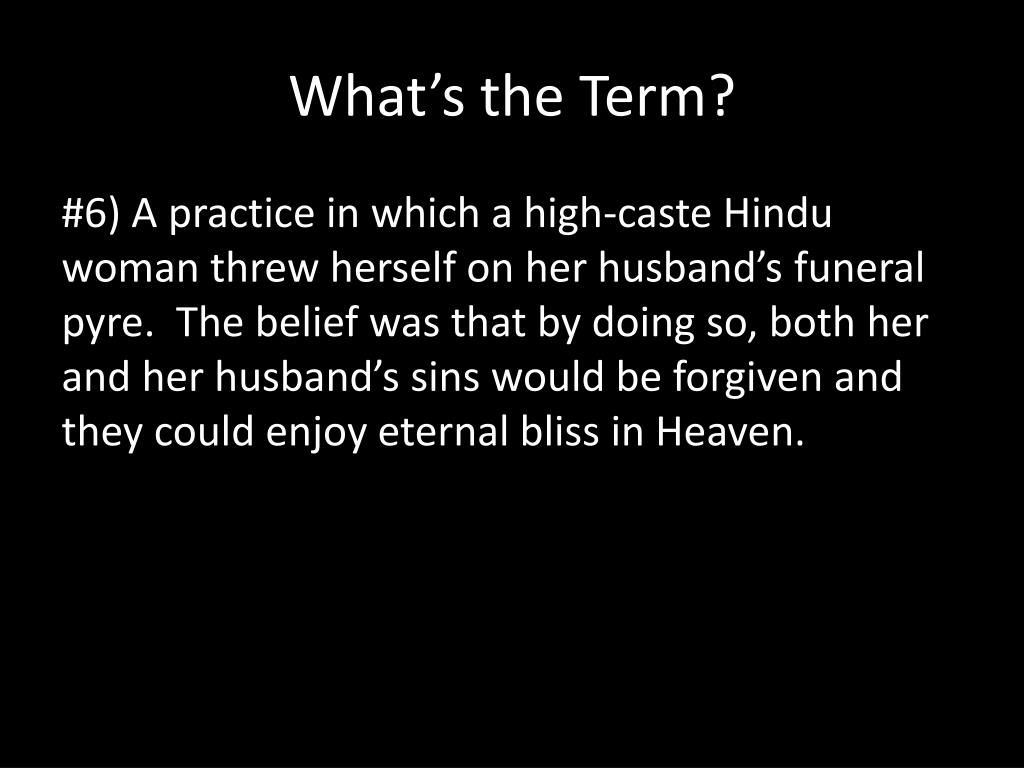 What’s the Term?

#6) A practice in which a high-caste Hindu woman threw herself on her husband’s funeral pyre. The belief was that by doing so, both her and her husband’s sins would be forgiven and they could enjoy eternal bliss in Heaven.